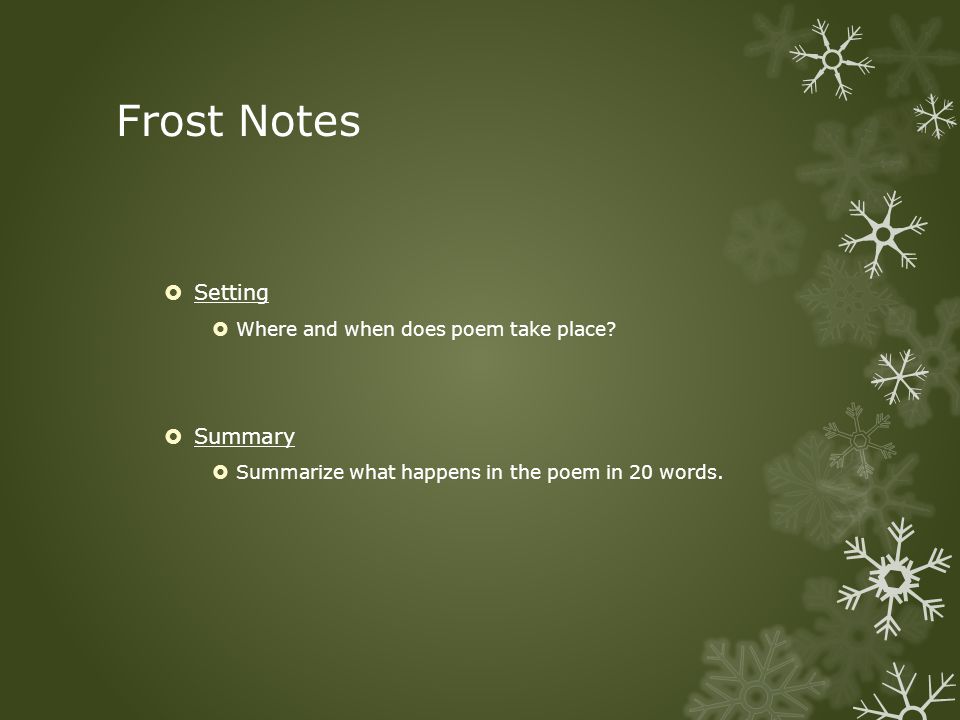 Frost Notes

Setting

Where and when does poem take place?

Summary

Summarize what happens in the poem in 20 words.